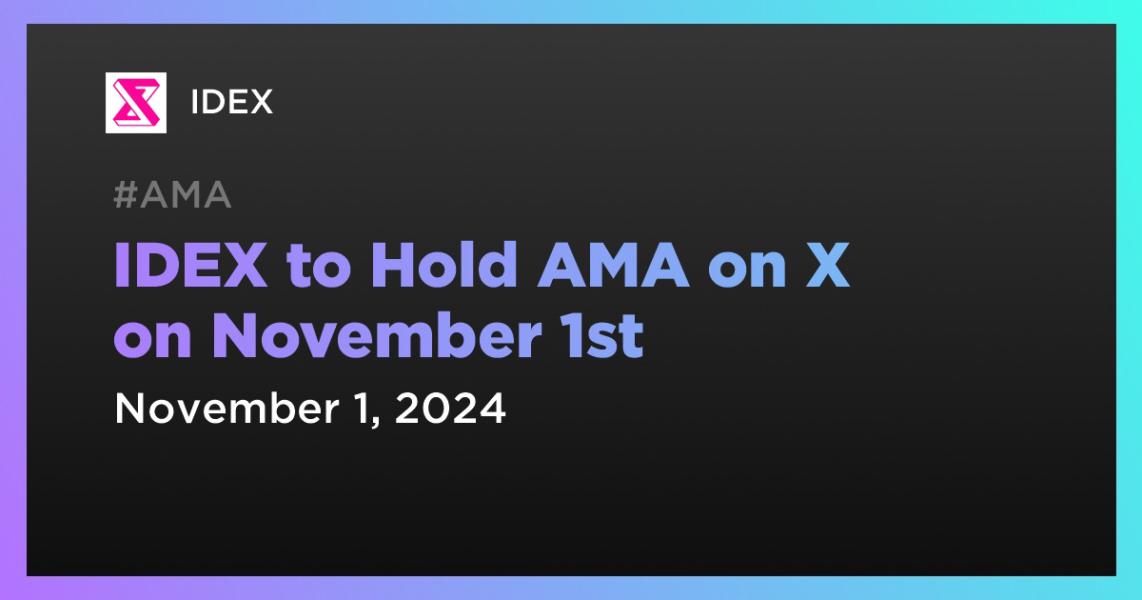 IDEX

#AMA

IDEX to Hold AMA on X on November 1st

November 1, 2024